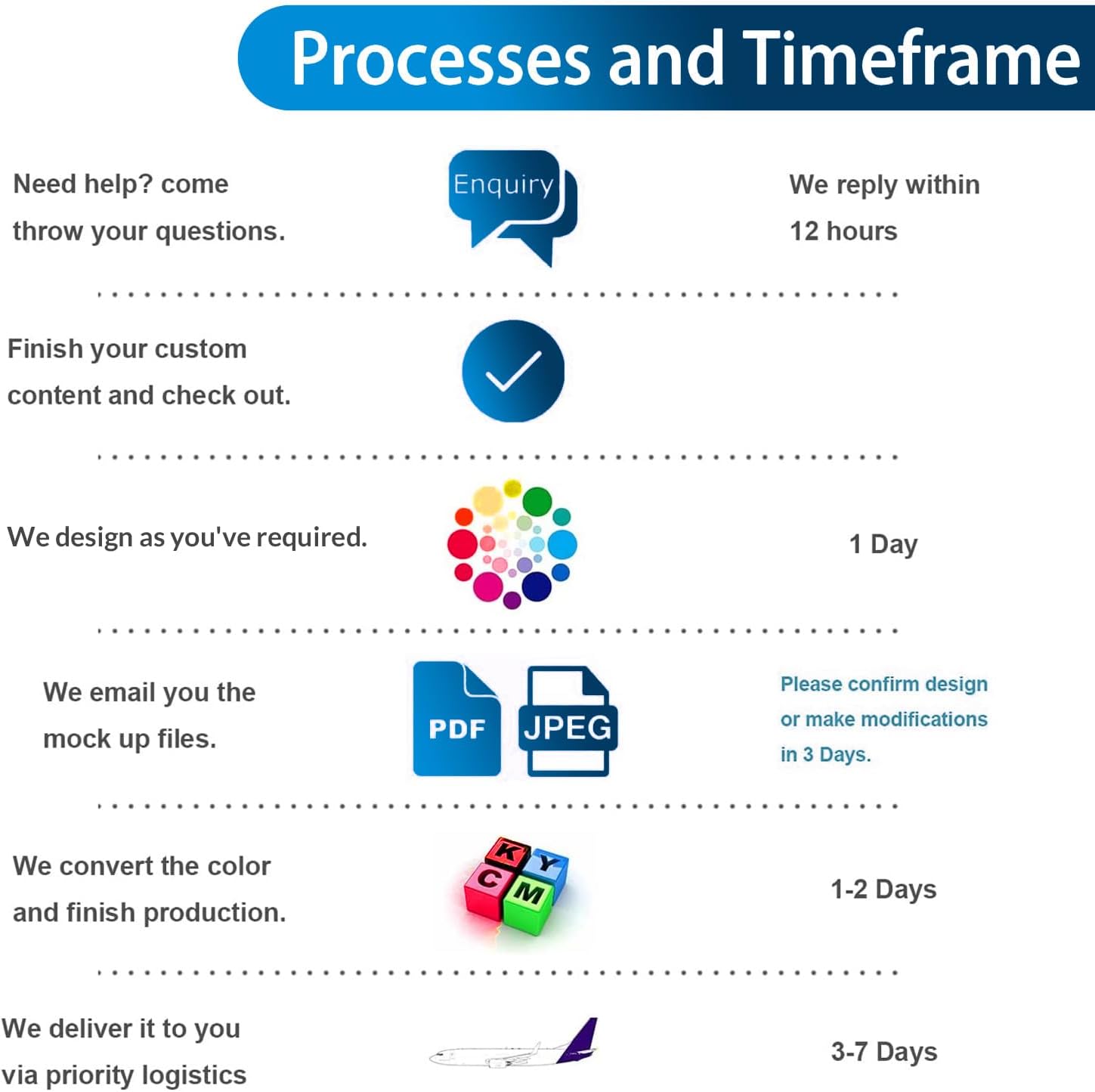 Processes and Timeframe

Need help? come throw your questions.

Enquiry

We reply within 12 hours

Finish your custom content and check out.

We design as you've required.

1 Day

We email you the mock up files.

PDF

JPEG

Please confirm design or make modifications in 3 Days.

We convert the color and finish production.

K Y C M

1-2 Days

We deliver it to you via priority logistics

3-7 Days